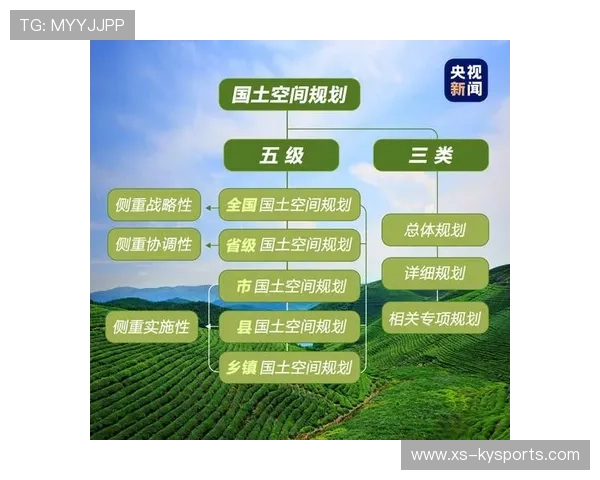 TG: MYYJJPP

央视新闻

国土空间规划

五 级

三 类

侧重战略性

全国 国土空间规划

侧重协调性

省级 国土空间规划

市 国土空间规划

侧重实施性

县 国土空间规划

乡镇 国土空间规划

总体规划

详细规划

相关专项规划

www.xs-kysports.com